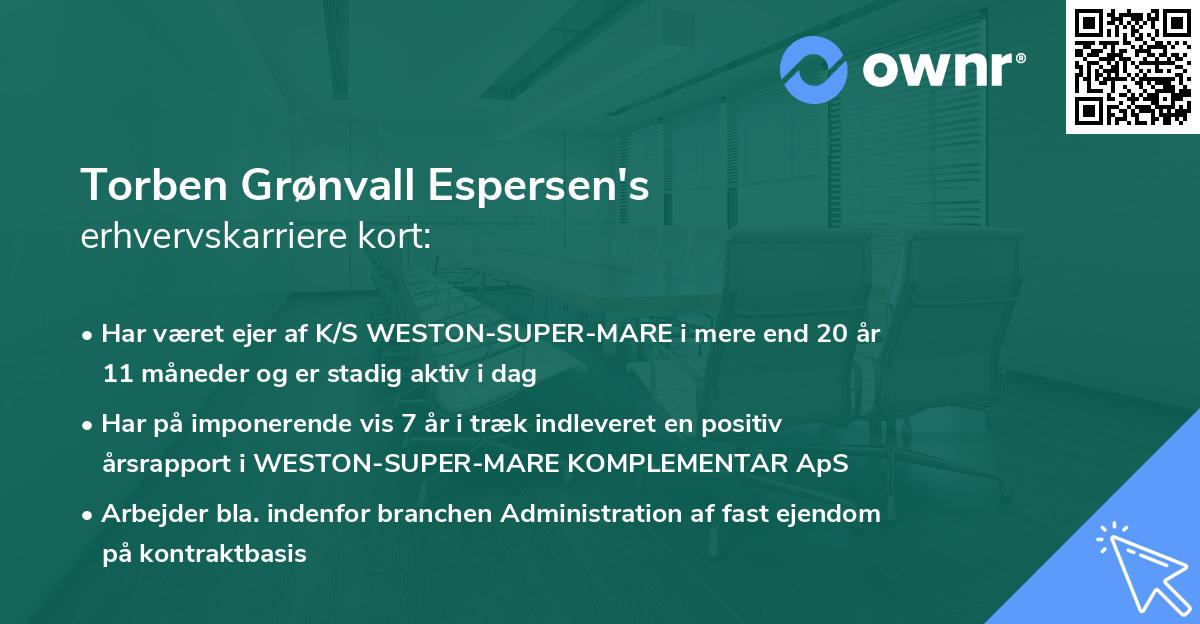 ownr®

Torben Grønvall Espersen's
erhvervskarriere kort:

• Har været ejer af K/S WESTON-SUPER-MARE i mere end 20 år 11 måneder og er stadig aktiv i dag

• Har på imponerende vis 7 år i træk indleveret en positiv årsrapport i WESTON-SUPER-MARE KOMPLEMENTAR ApS

• Arbejder bla. indenfor branchen Administration af fast ejendom på kontraktbasis